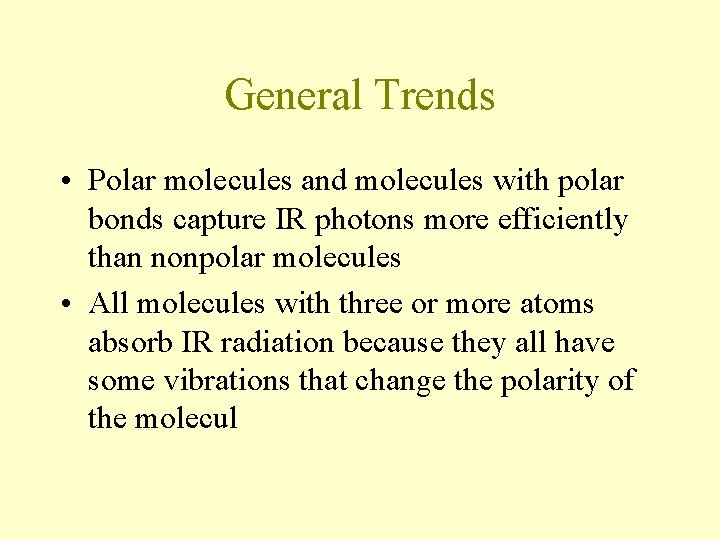 General Trends

• Polar molecules and molecules with polar bonds capture IR photons more efficiently than nonpolar molecules

• All molecules with three or more atoms absorb IR radiation because they all have some vibrations that change the polarity of the molecul